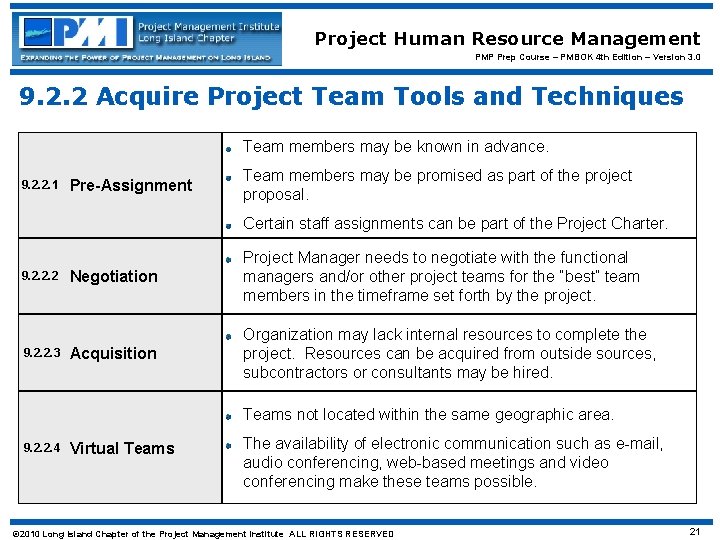 PMI Project Management Institute Long Island Chapter
EXPANDING THE POWER OF PROJECT MANAGEMENT ON LONG ISLAND

Project Human Resource Management
PMP Prep Course – PMBOK 4th Edition – Version 3.0

9.2.2 Acquire Project Team Tools and Techniques

| | |
|---|---|
| 9.2.2.1 Pre-Assignment | • Team members may be known in advance. • Team members may be promised as part of the project proposal. • Certain staff assignments can be part of the Project Charter. |
| 9.2.2.2 Negotiation | • Project Manager needs to negotiate with the functional managers and/or other project teams for the "best" team members in the timeframe set forth by the project. |
| 9.2.2.3 Acquisition | • Organization may lack internal resources to complete the project. Resources can be acquired from outside sources, subcontractors or consultants may be hired. |
| 9.2.2.4 Virtual Teams | • Teams not located within the same geographic area. • The availability of electronic communication such as e-mail, audio conferencing, web-based meetings and video conferencing make these teams possible. |

©2010 Long Island Chapter of the Project Management Institute ALL RIGHTS RESERVED

21